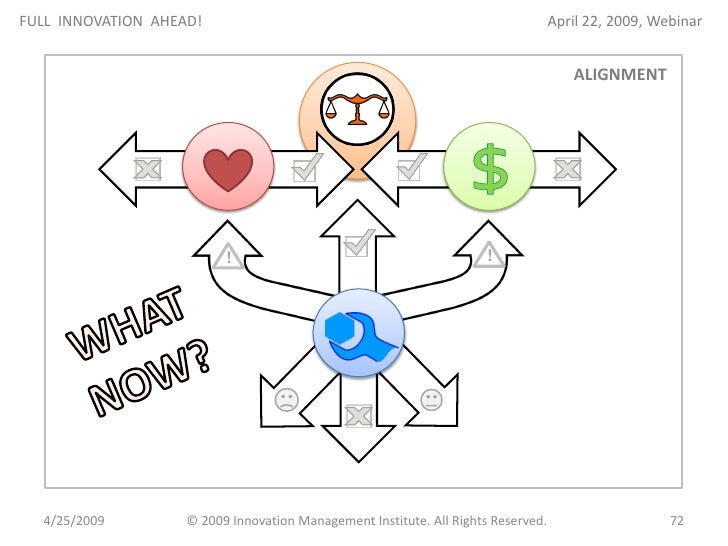 FULL INNOVATION AHEAD!

April 22, 2009, Webinar

ALIGNMENT

$

WHAT NOW?

4/25/2009

© 2009 Innovation Management Institute. All Rights Reserved.

72